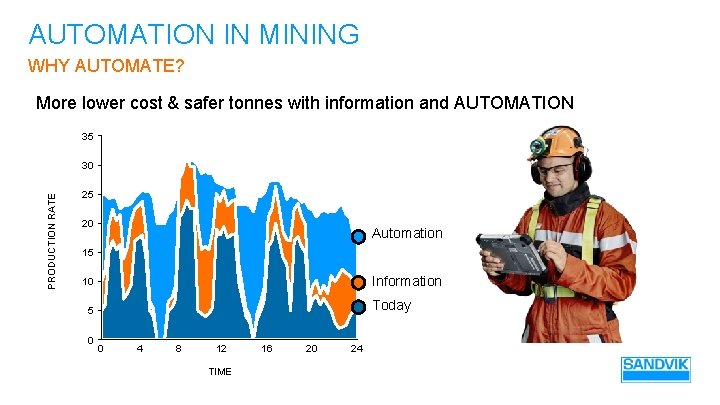 AUTOMATION IN MINING
WHY AUTOMATE?

More lower cost & safer tonnes with information and AUTOMATION

PRODUCTION RATE

35
30
25
20
15
10
5
0

0 4 8 12 16 20 24

TIME

Automation
Information
Today

SANDVIK